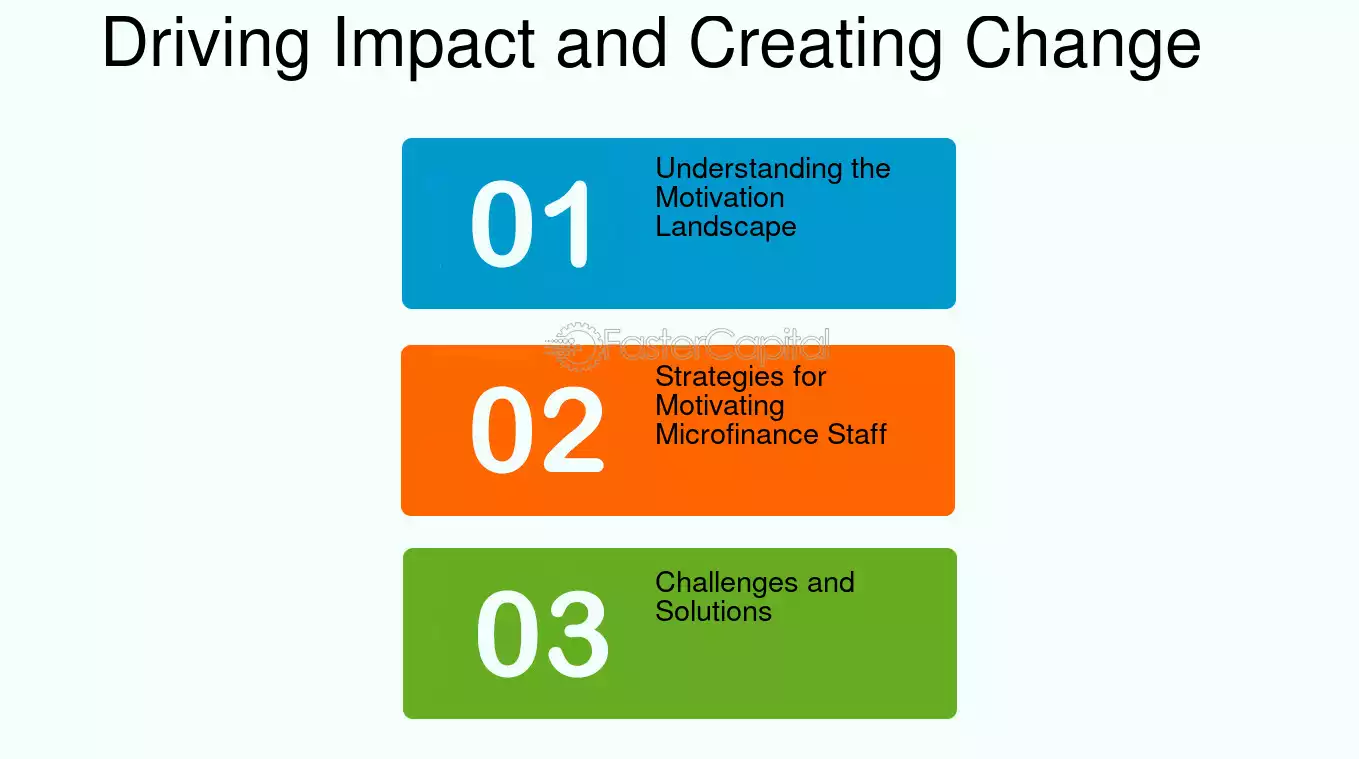 Driving Impact and Creating Change

01

Understanding the Motivation Landscape

02

Strategies for Motivating Microfinance Staff

03

Challenges and Solutions

FasterCapital